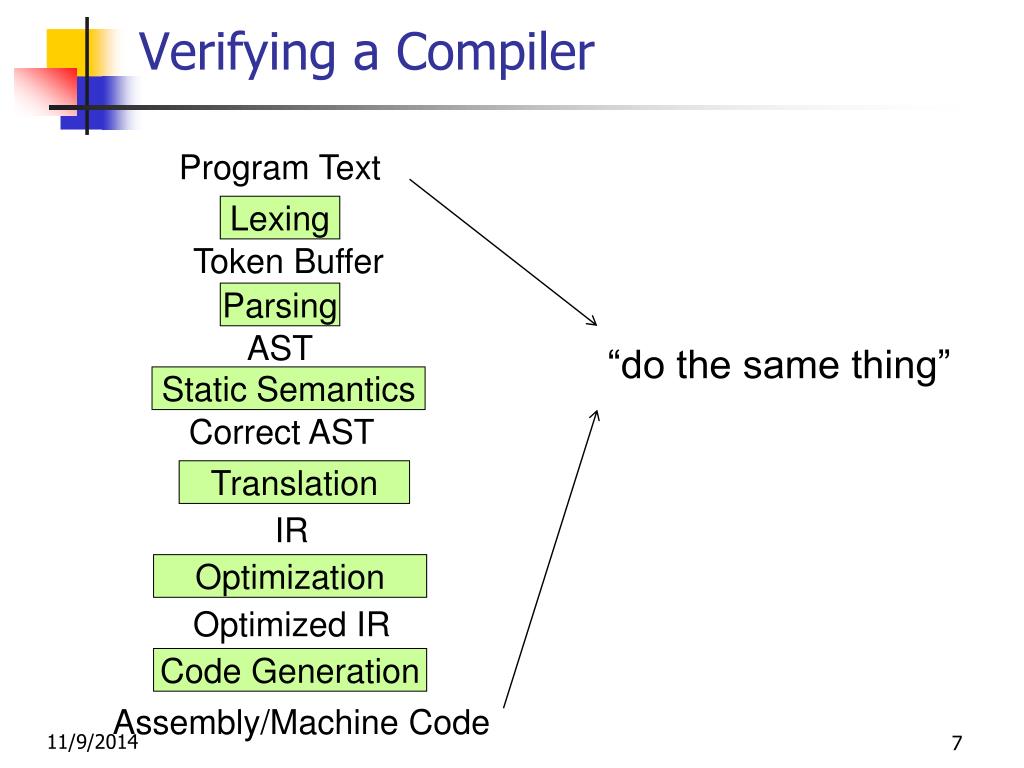 Verifying a Compiler

Program Text

Lexing

Token Buffer

Parsing

AST

Static Semantics

Correct AST

Translation

IR

Optimization

Optimized IR

Code Generation

Assembly/Machine Code

“do the same thing”

11/9/2014

7